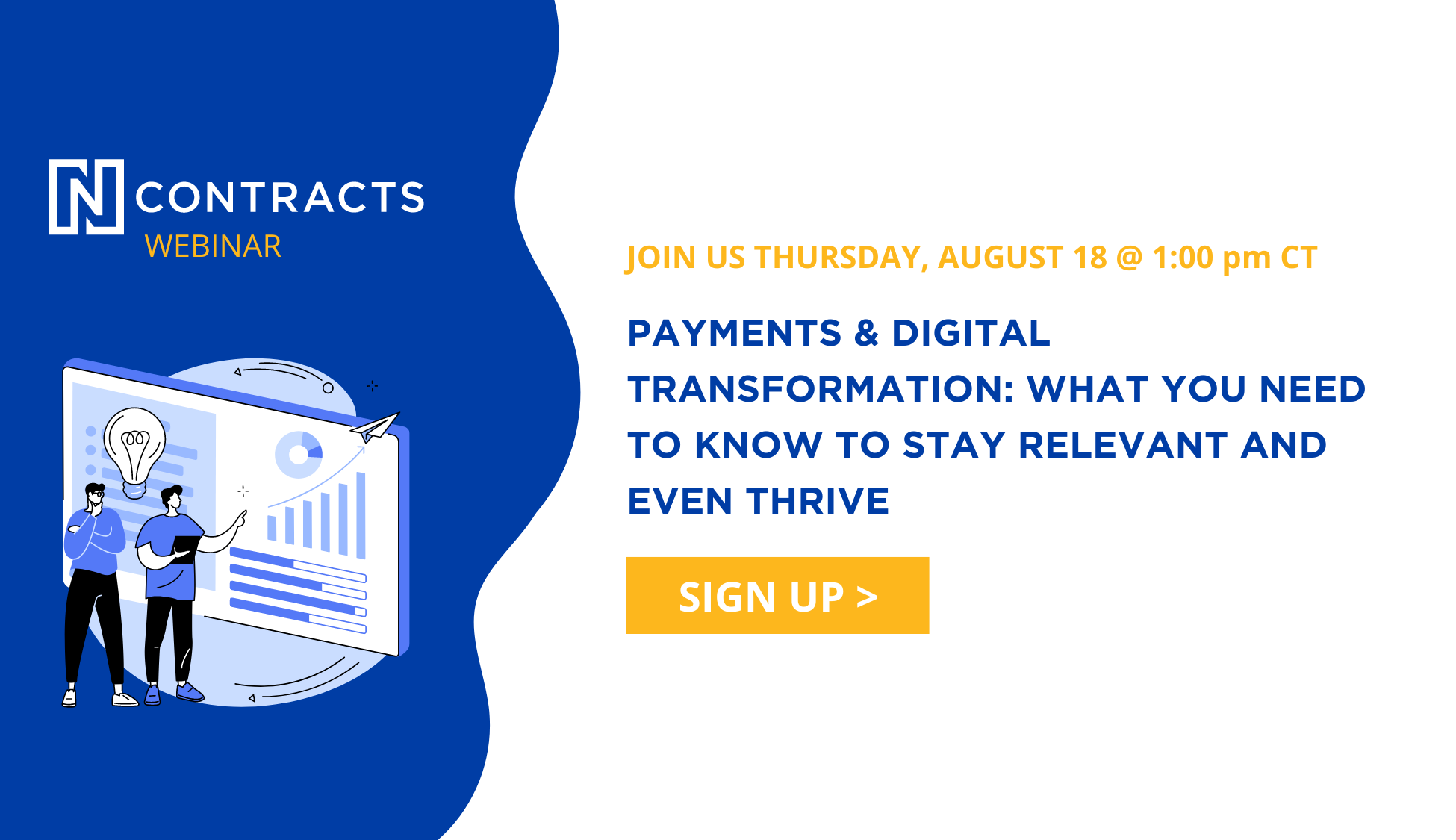 N CONTRACTS
WEBINAR

JOIN US THURSDAY, AUGUST 18 @ 1:00 pm CT

PAYMENTS & DIGITAL TRANSFORMATION: WHAT YOU NEED TO KNOW TO STAY RELEVANT AND EVEN THRIVE

SIGN UP >